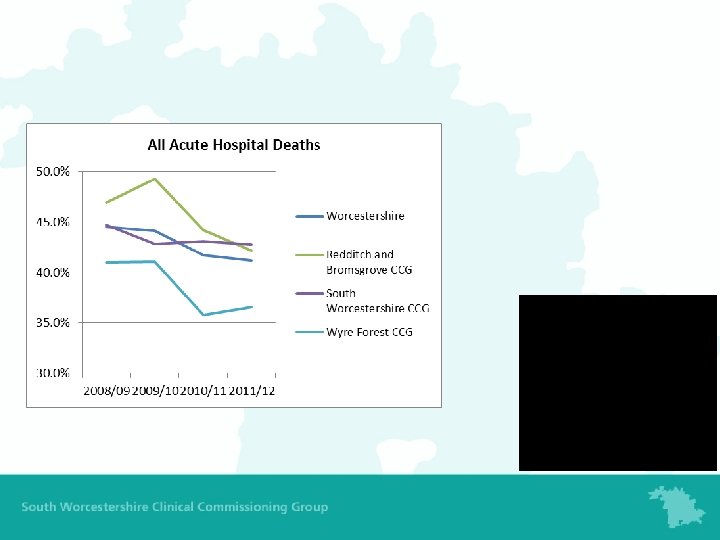 All Acute Hospital Deaths

50.0%
45.0%
40.0%
35.0%
30.0%

2008/09 2009/10 2010/11 2011/12

Worcestershire
Redditch and Bromsgrove CCG
South Worcestershire CCG
Wyre Forest CCG

South Worcestershire Clinical Commissioning Group